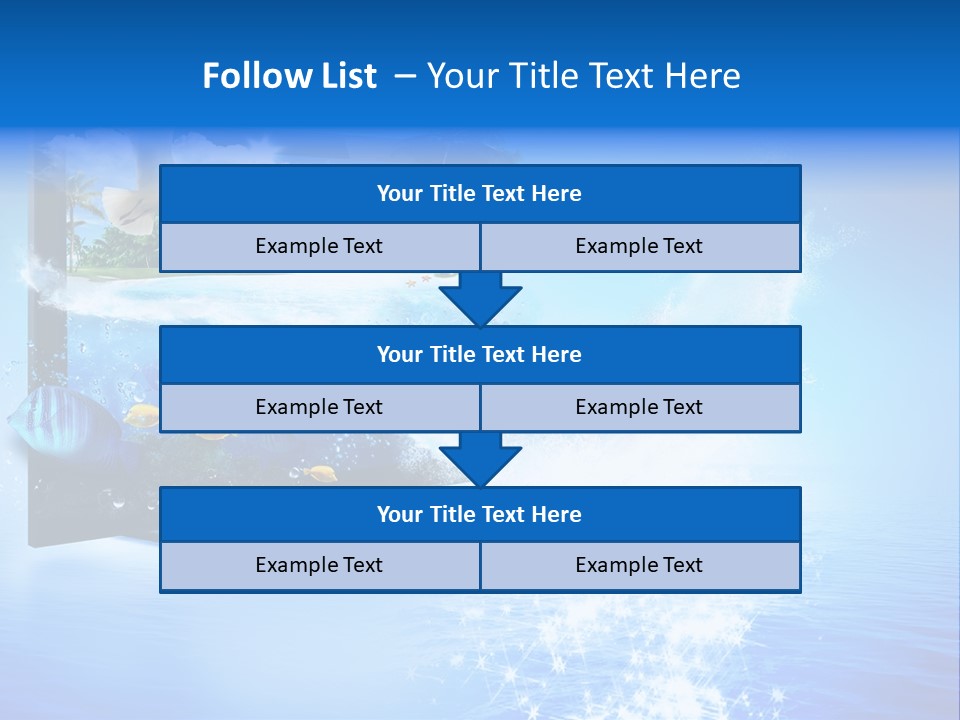 Follow List – Your Title Text Here

Your Title Text Here

Example Text

Example Text

Your Title Text Here

Example Text

Example Text

Your Title Text Here

Example Text

Example Text